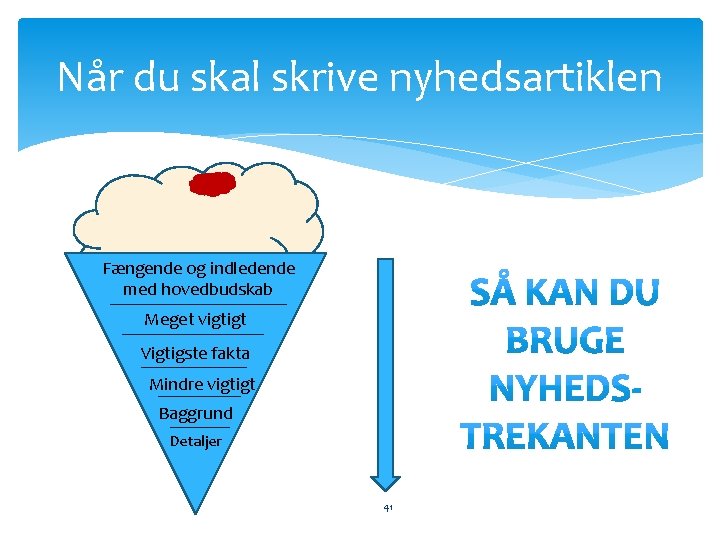 Når du skal skrive nyhedsartiklen

Fængende og indledende med hovedbudskab

Meget vigtigt

Vigtigste fakta

Mindre vigtigt

Baggrund

Detaljer

SÅ KAN DU BRUGE NYHEDS-TREKANTEN

41